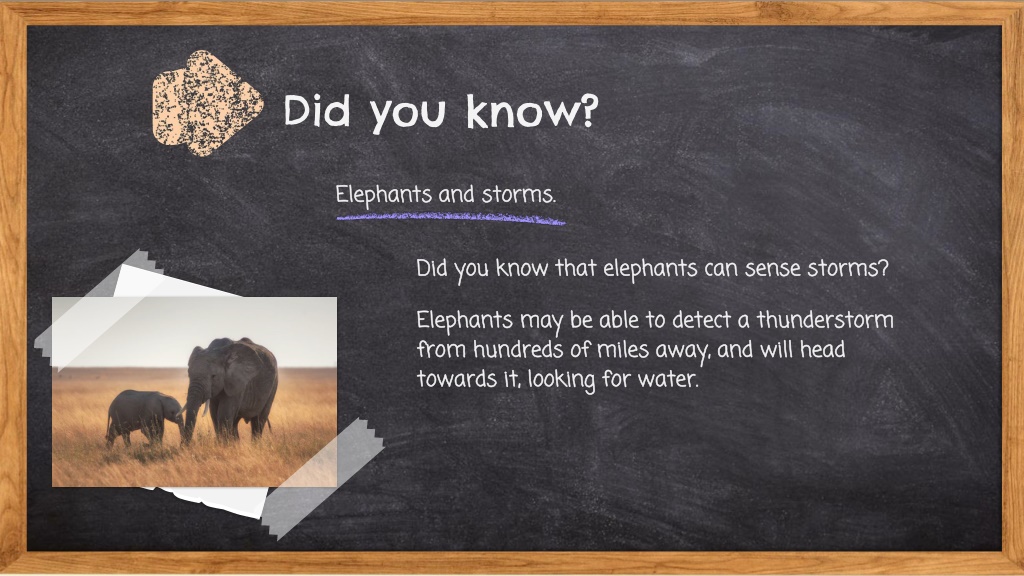 Did you know?

Elephants and storms.

Did you know that elephants can sense storms?

Elephants may be able to detect a thunderstorm from hundreds of miles away, and will head towards it, looking for water.